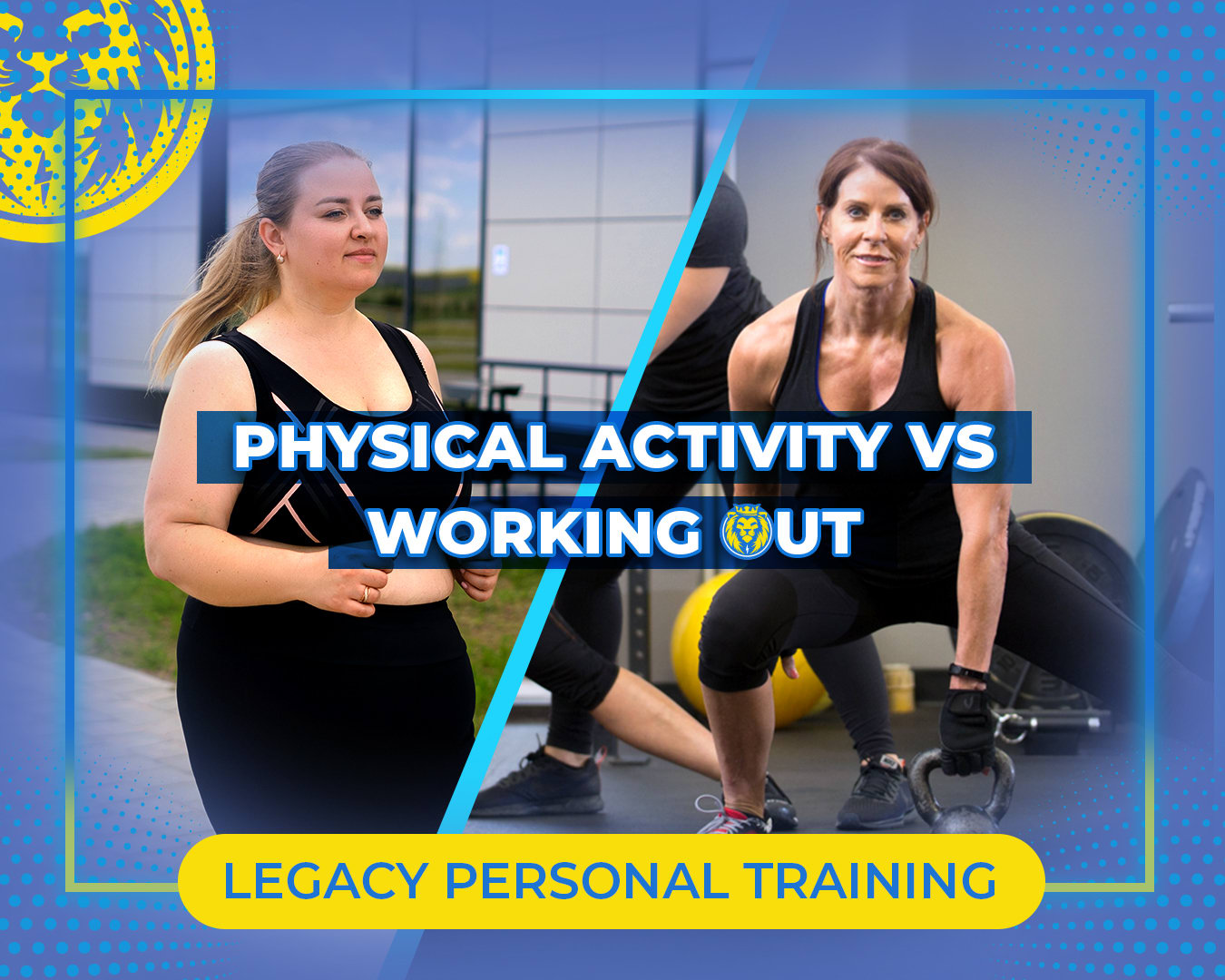 PHYSICAL ACTIVITY VS WORKING OUT

LEGACY PERSONAL TRAINING